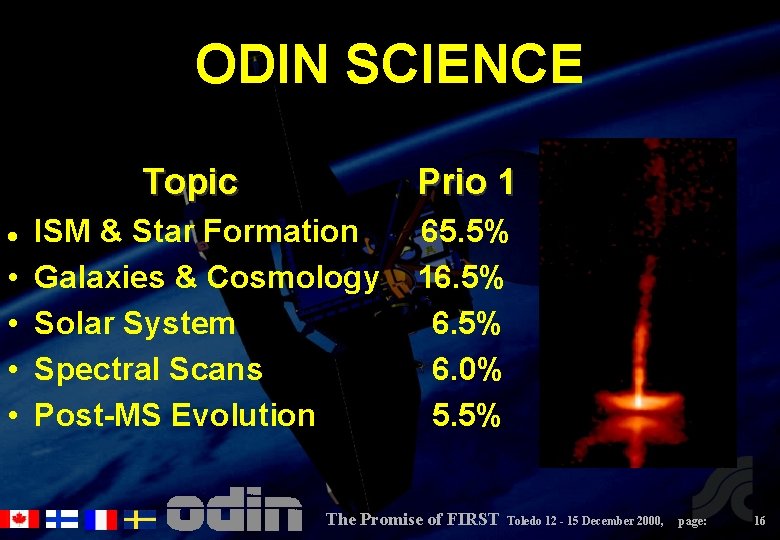 ODIN SCIENCE

| Topic | Prio 1 |
|---|---|
| • ISM & Star Formation | 65.5% |
| • Galaxies & Cosmology | 16.5% |
| • Solar System | 6.5% |
| • Spectral Scans | 6.0% |
| • Post-MS Evolution | 5.5% |

odin

The Promise of FIRST Toledo 12 - 15 December 2000, page: 16